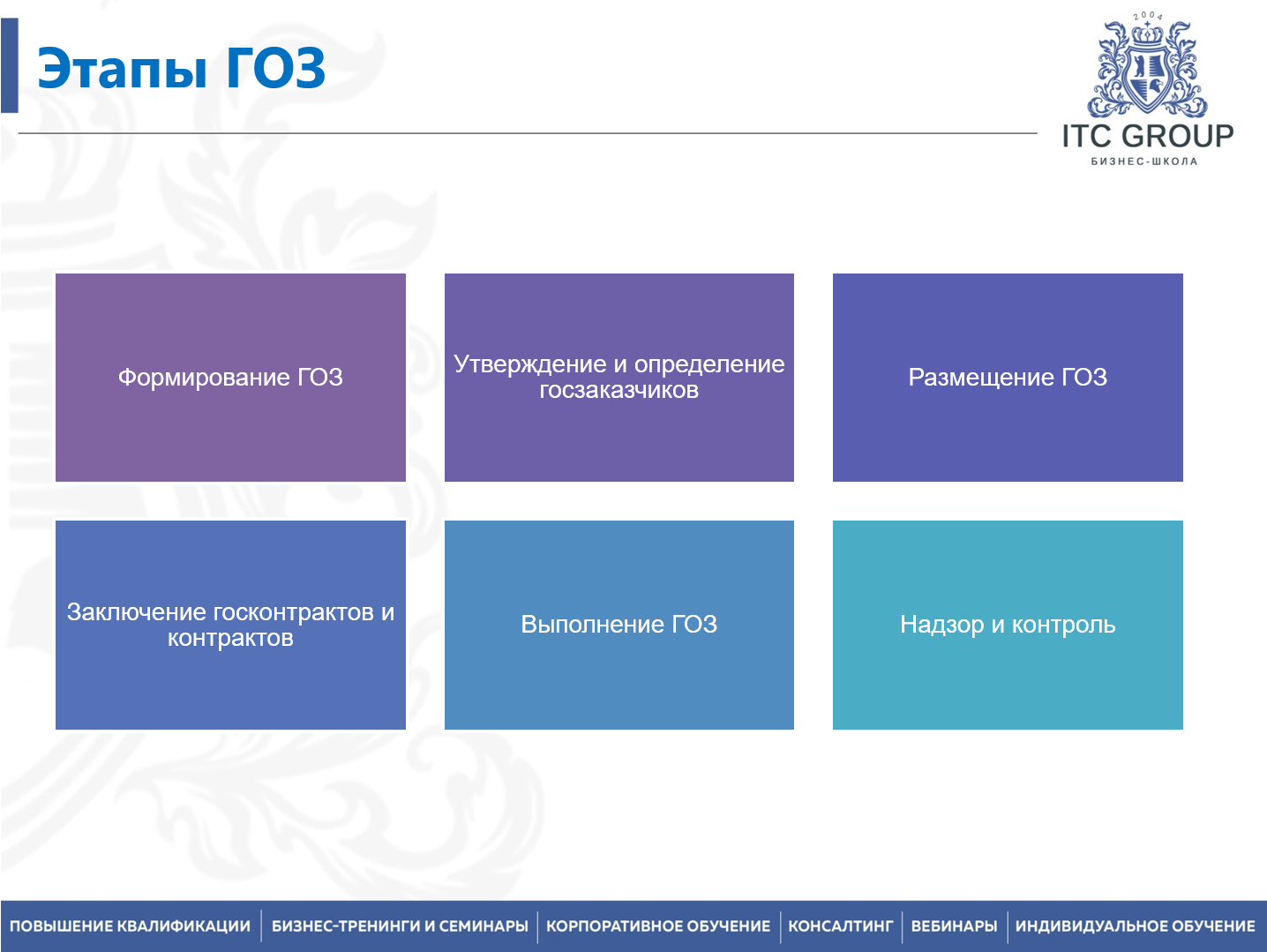 Этапы ГОЗ

2004
ITC GROUP
БИЗНЕС-ШКОЛА

Формирование ГОЗ

Утверждение и определение госзаказчиков

Размещение ГОЗ

Заключение госконтрактов и контрактов

Выполнение ГОЗ

Надзор и контроль

ПОВЫШЕНИЕ КВАЛИФИКАЦИИ | БИЗНЕС-ТРЕНИНГИ И СЕМИНАРЫ | КОРПОРАТИВНОЕ ОБУЧЕНИЕ | КОНСАЛТИНГ | ВЕБИНАРЫ | ИНДИВИДУАЛЬНОЕ ОБУЧЕНИЕ